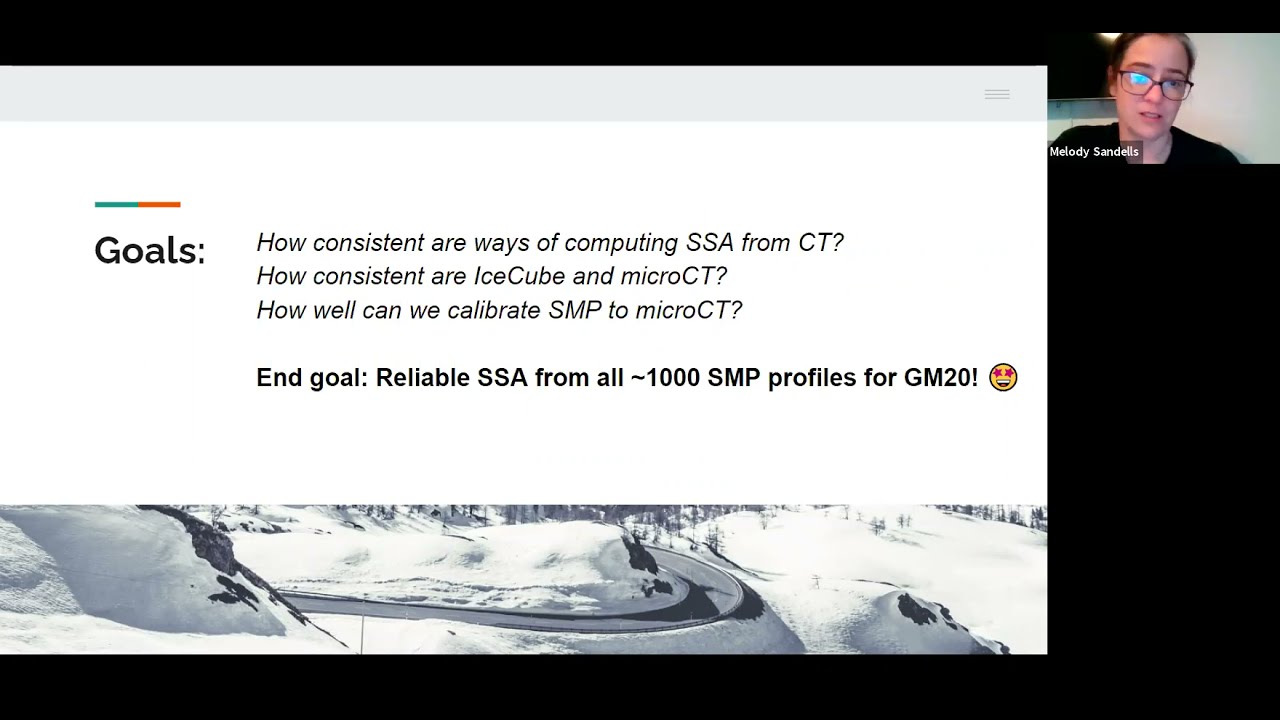 Goals:

How consistent are ways of computing SSA from CT?
How consistent are IceCube and microCT?
How well can we calibrate SMP to microCT?

End goal: Reliable SSA from all ~1000 SMP profiles for GM20! 🤩

Melody Sandells